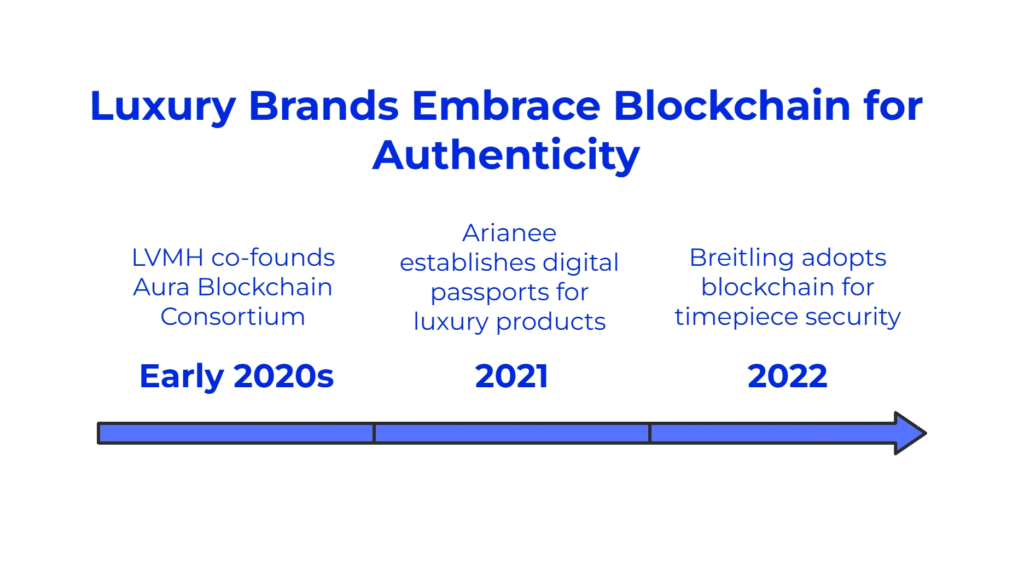 Luxury Brands Embrace Blockchain for Authenticity

LVMH co-founds Aura Blockchain Consortium

Early 2020s

Arianee establishes digital passports for luxury products

2021

Breitling adopts blockchain for timepiece security

2022